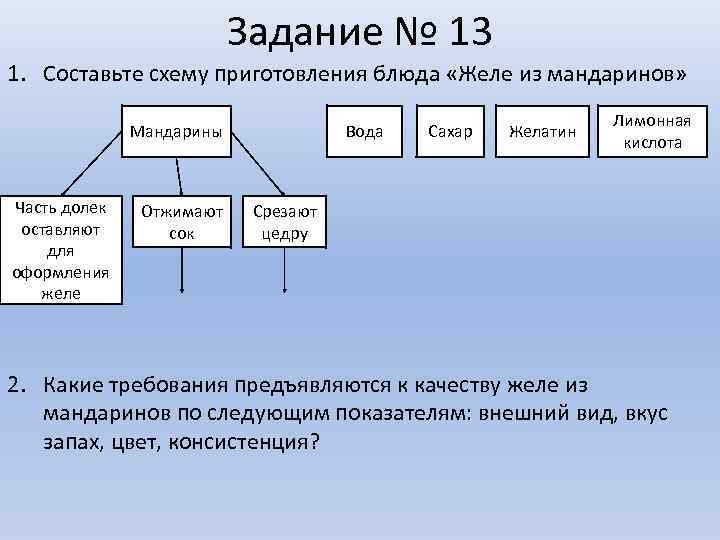 Задание № 13

1. Составьте схему приготовления блюда «Желе из мандаринов»

Мандарины

Вода

Сахар

Желатин

Лимонная кислота

Часть долек оставляют для оформления желе

Отжимают сок

Срезают цедру

2. Какие требования предъявляются к качеству желе из мандаринов по следующим показателям: внешний вид, вкус запах, цвет, консистенция?